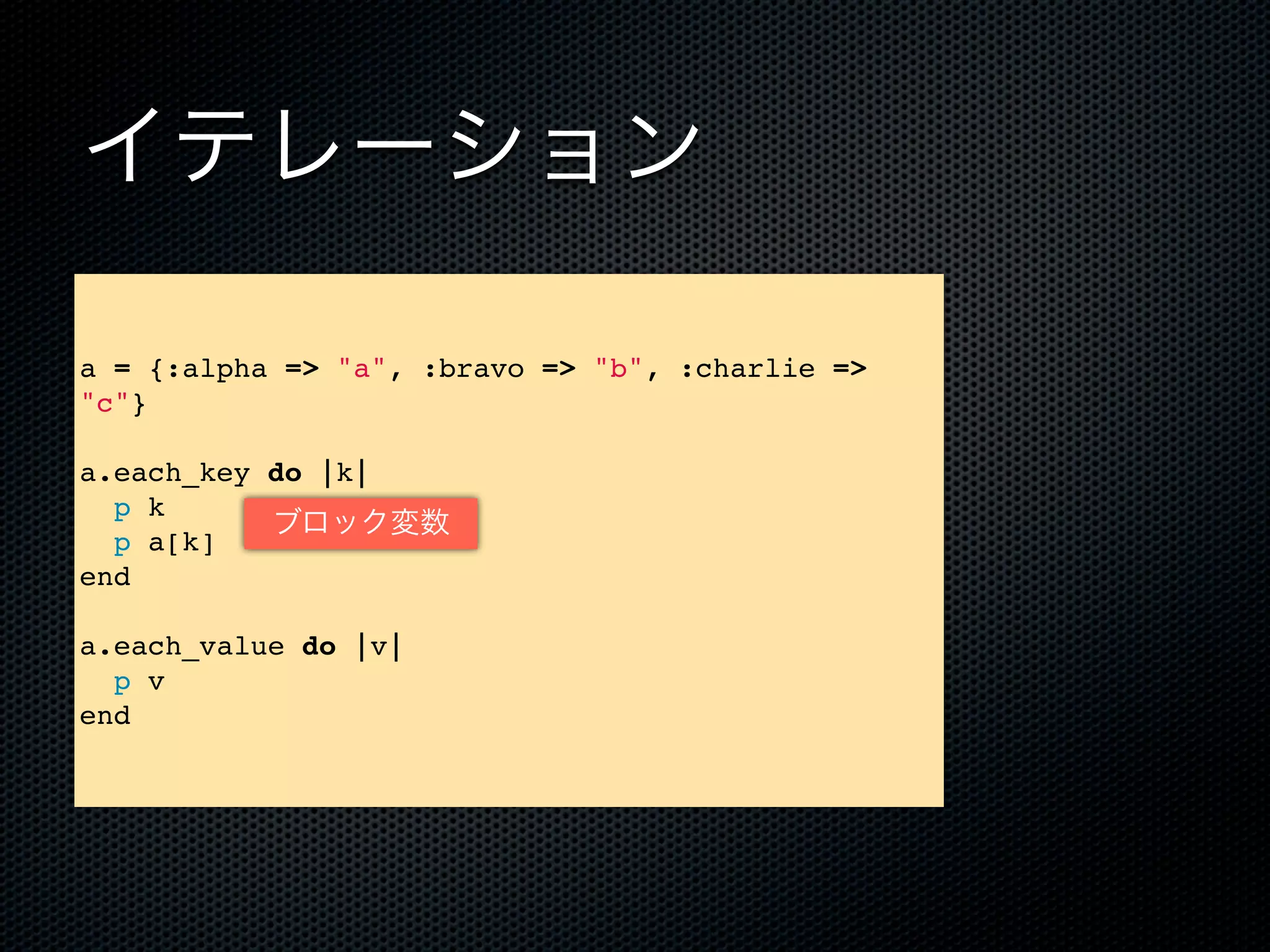 イテレーション

a = {:alpha => "a", :bravo => "b", :charlie => "c"}

a.each_key do |k|
  p k
  p a[k]
end

ブロック変数

a.each_value do |v|
  p v
end